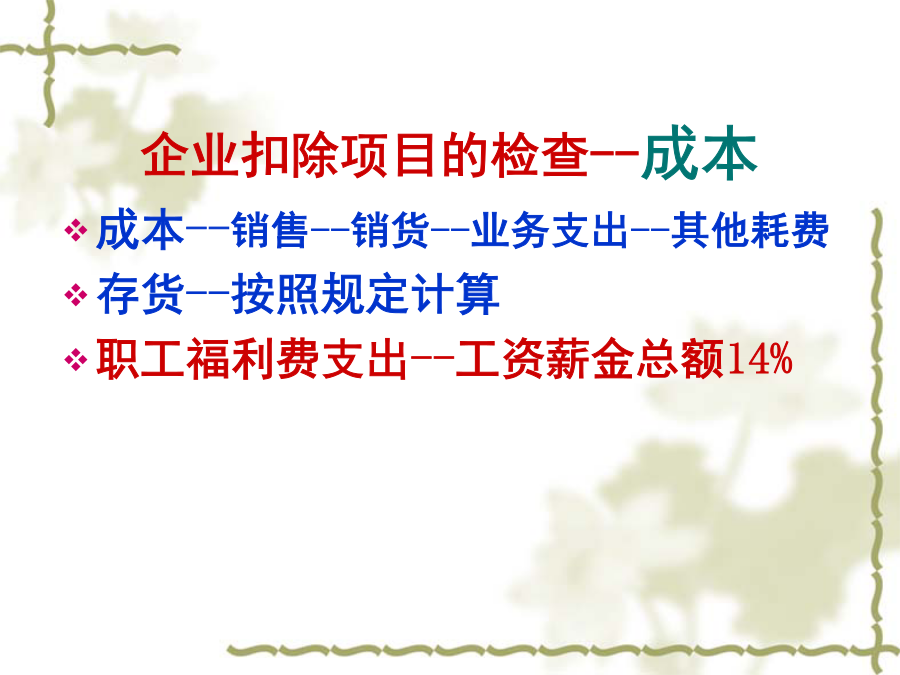 企业扣除项目的检查--成本

❖ 成本--销售--销货--业务支出--其他耗费
❖ 存货--按照规定计算
❖ 职工福利费支出--工资薪金总额14%